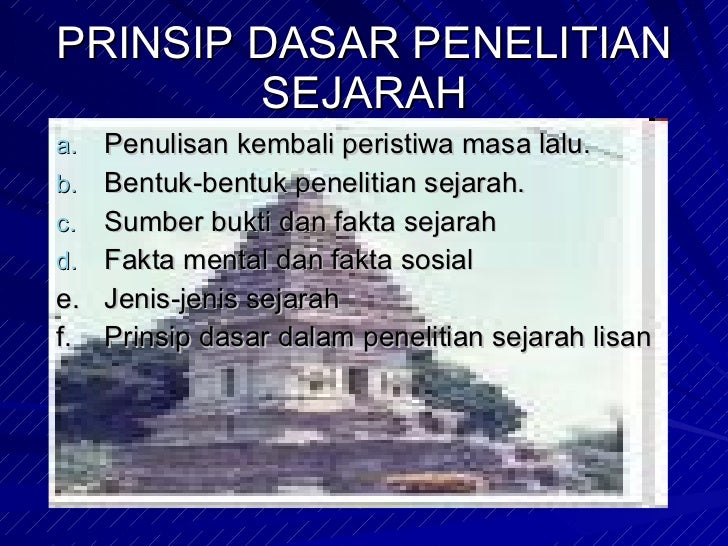 PRINSIP DASAR PENELITIAN SEJARAH

a. Penulisan kembali peristiwa masa lalu.
b. Bentuk-bentuk penelitian sejarah.
c. Sumber bukti dan fakta sejarah
d. Fakta mental dan fakta sosial
e. Jenis-jenis sejarah
f. Prinsip dasar dalam penelitian sejarah lisan